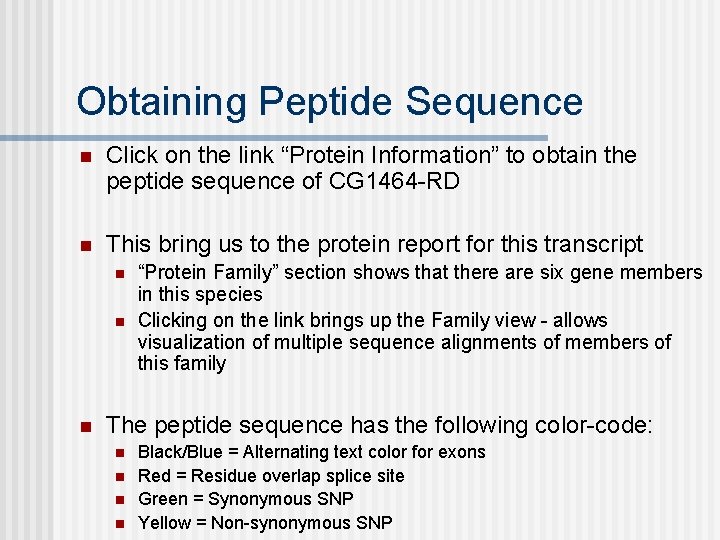 Obtaining Peptide Sequence

Click on the link “Protein Information” to obtain the peptide sequence of CG1464-RD

This bring us to the protein report for this transcript

“Protein Family” section shows that there are six gene members in this species

Clicking on the link brings up the Family view - allows visualization of multiple sequence alignments of members of this family

The peptide sequence has the following color-code:

Black/Blue = Alternating text color for exons

Red = Residue overlap splice site

Green = Synonymous SNP

Yellow = Non-synonymous SNP